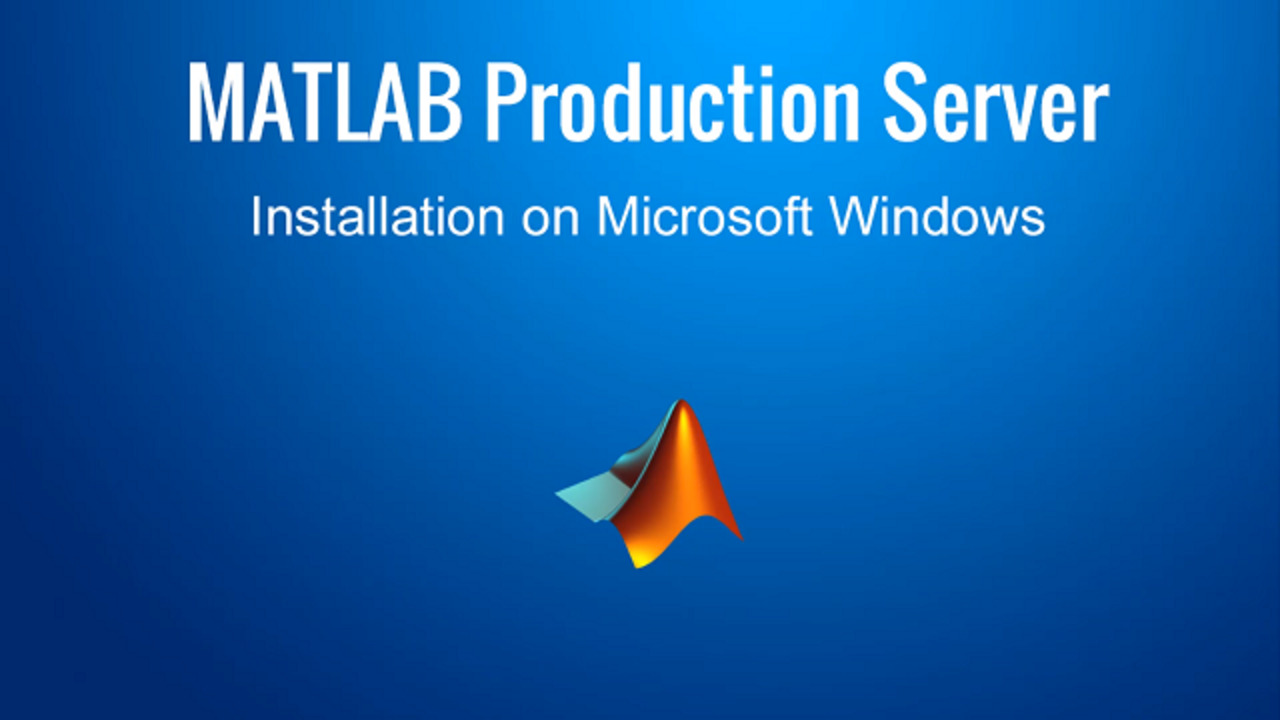 MATLAB Production Server

Installation on Microsoft Windows